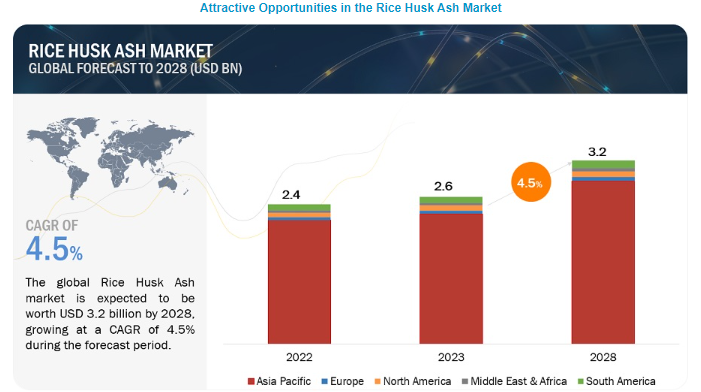 Attractive Opportunities in the Rice Husk Ash Market

RICE HUSK ASH MARKET
GLOBAL FORECAST TO 2028 (USD BN)

CAGR OF
4.5%

The global Rice Husk Ash market is expected to be worth USD 3.2 billion by 2028, growing at a CAGR of 4.5% during the forecast period.

2.4
2.6
4.5%
3.2

2022
2023
2028

Asia Pacific
Europe
North America
Middle East & Africa
South America